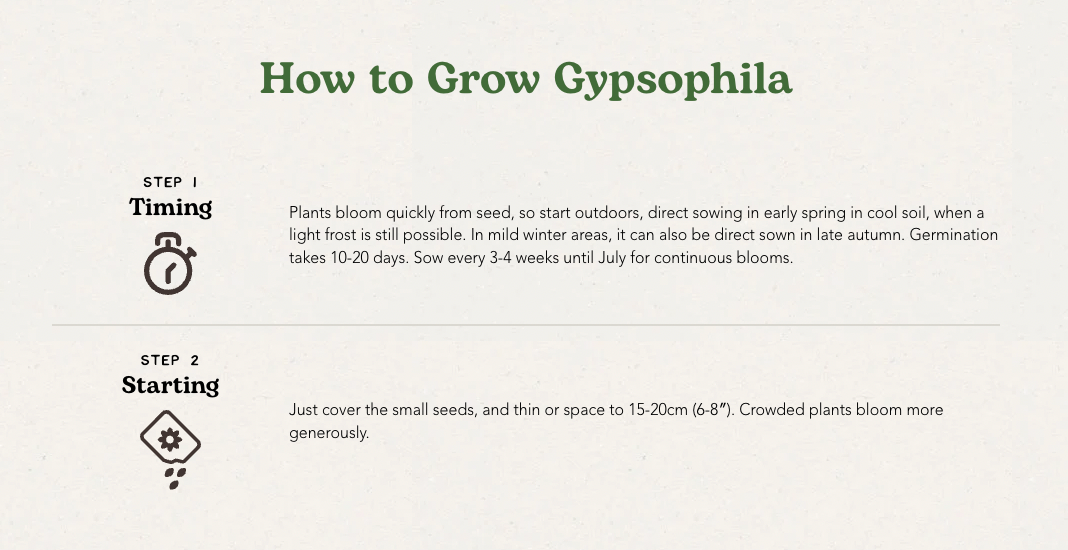 How to Grow Gypsophila

STEP 1
Timing

Plants bloom quickly from seed, so start outdoors, direct sowing in early spring in cool soil, when a light frost is still possible. In mild winter areas, it can also be direct sown in late autumn. Germination takes 10-20 days. Sow every 3-4 weeks until July for continuous blooms.

STEP 2
Starting

Just cover the small seeds, and thin or space to 15-20cm (6-8″). Crowded plants bloom more generously.